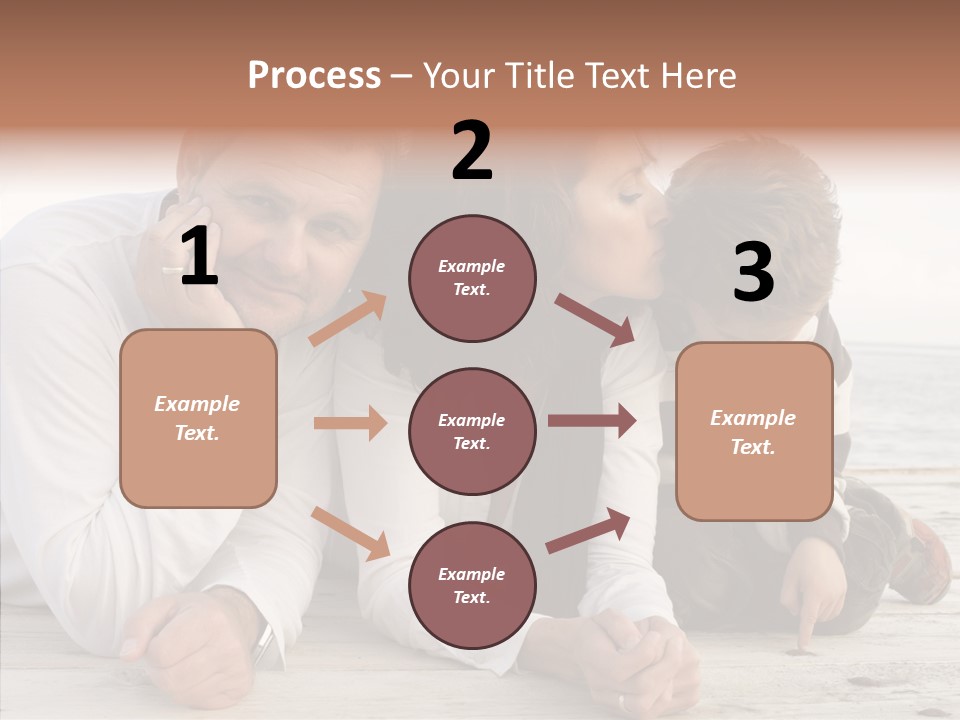 Process – Your Title Text Here

1

Example Text.

2

Example Text.

Example Text.

Example Text.

3

Example Text.